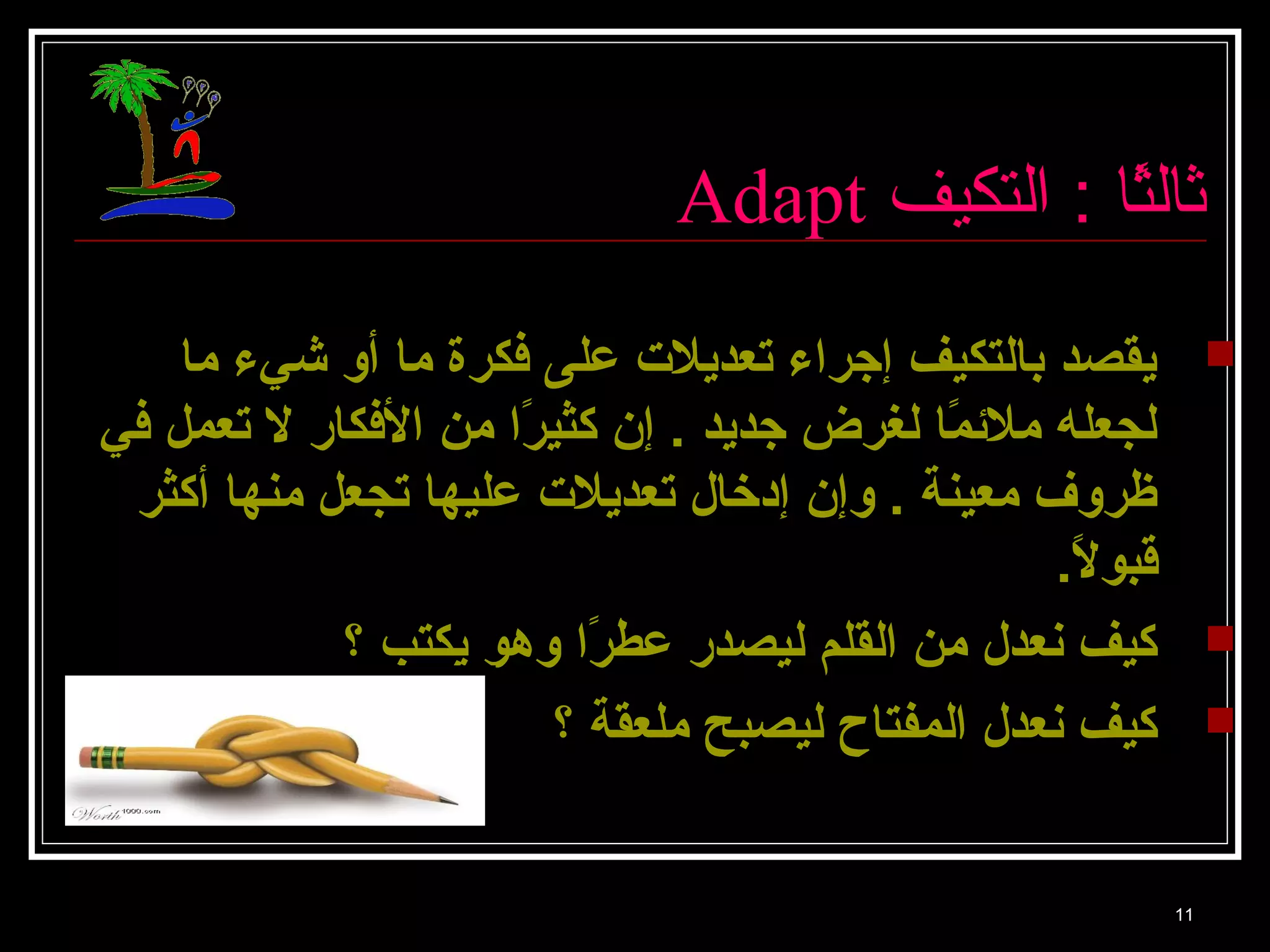 ثالثًا : التكيف Adapt

يقصد بالتكيف إجراء تعديلات على فكرة ما أو شيء ما لجعله ملائمًا لغرض جديد . إن كثيرًا من الأفكار لا تعمل في ظروف معينة . وإن إدخال تعديلات عليها تجعل منها أكثر قبولاً.

كيف نعدل من القلم ليصدر عطرًا وهو يكتب ؟

كيف نعدل المفتاح ليصبح ملعقة ؟

Worth1000.com

11